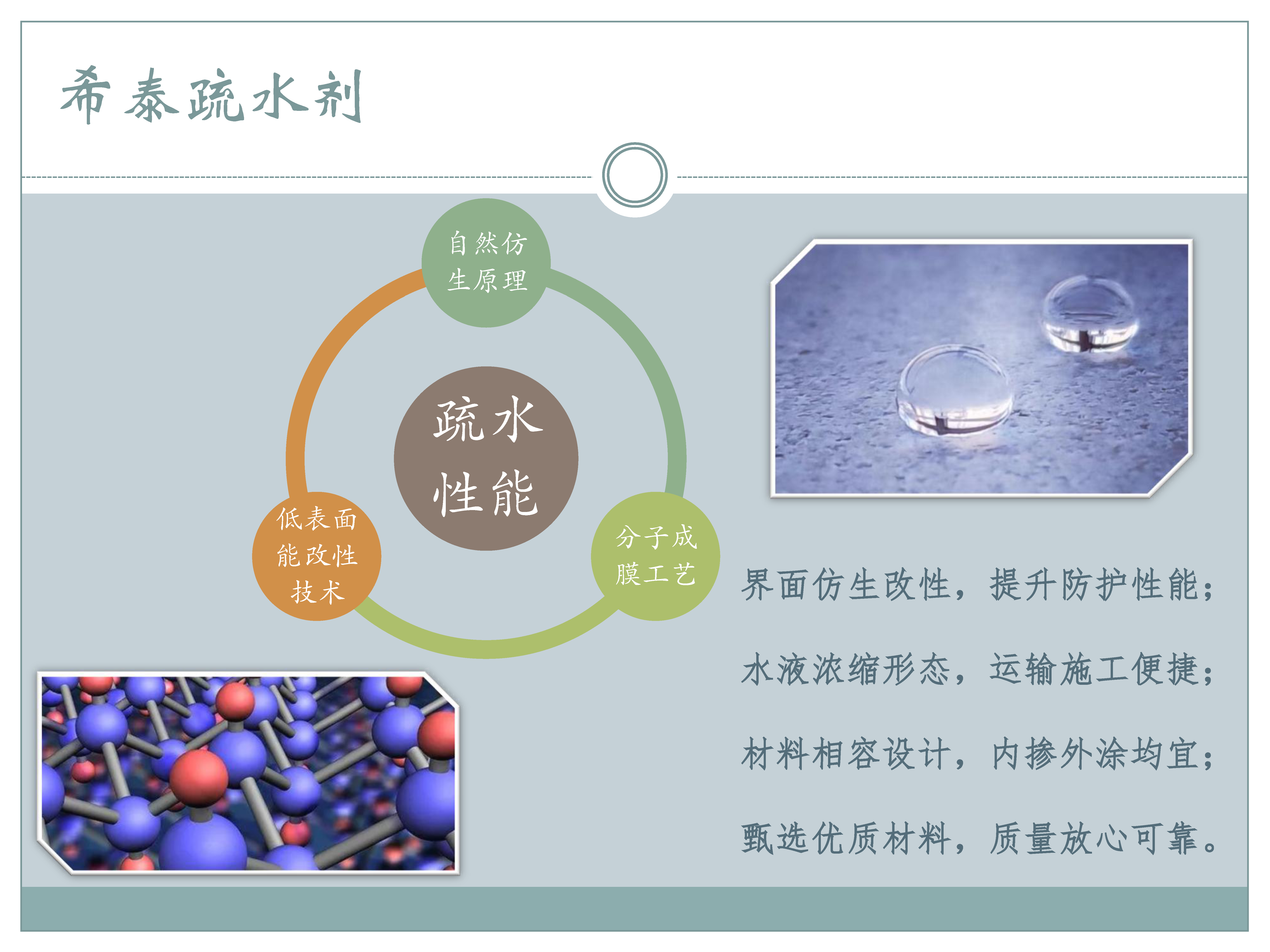 希泰疏水剂

自然仿生原理

疏水性能

低表面能改性技术

分子成膜工艺

界面仿生改性，提升防护性能；

水液浓缩形态，运输施工便捷；

材料相容设计，内掺外涂均宜；

甄选优质材料，质量放心可靠。